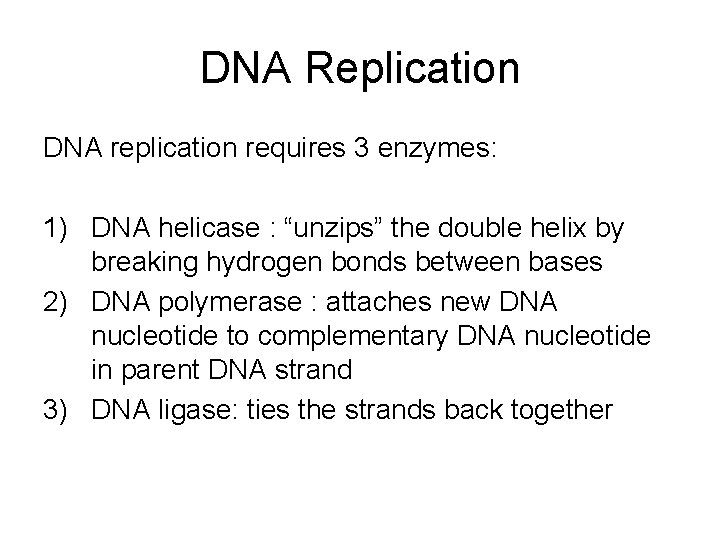 DNA Replication

DNA replication requires 3 enzymes:

1) DNA helicase : “unzips” the double helix by breaking hydrogen bonds between bases
2) DNA polymerase : attaches new DNA nucleotide to complementary DNA nucleotide in parent DNA strand
3) DNA ligase: ties the strands back together